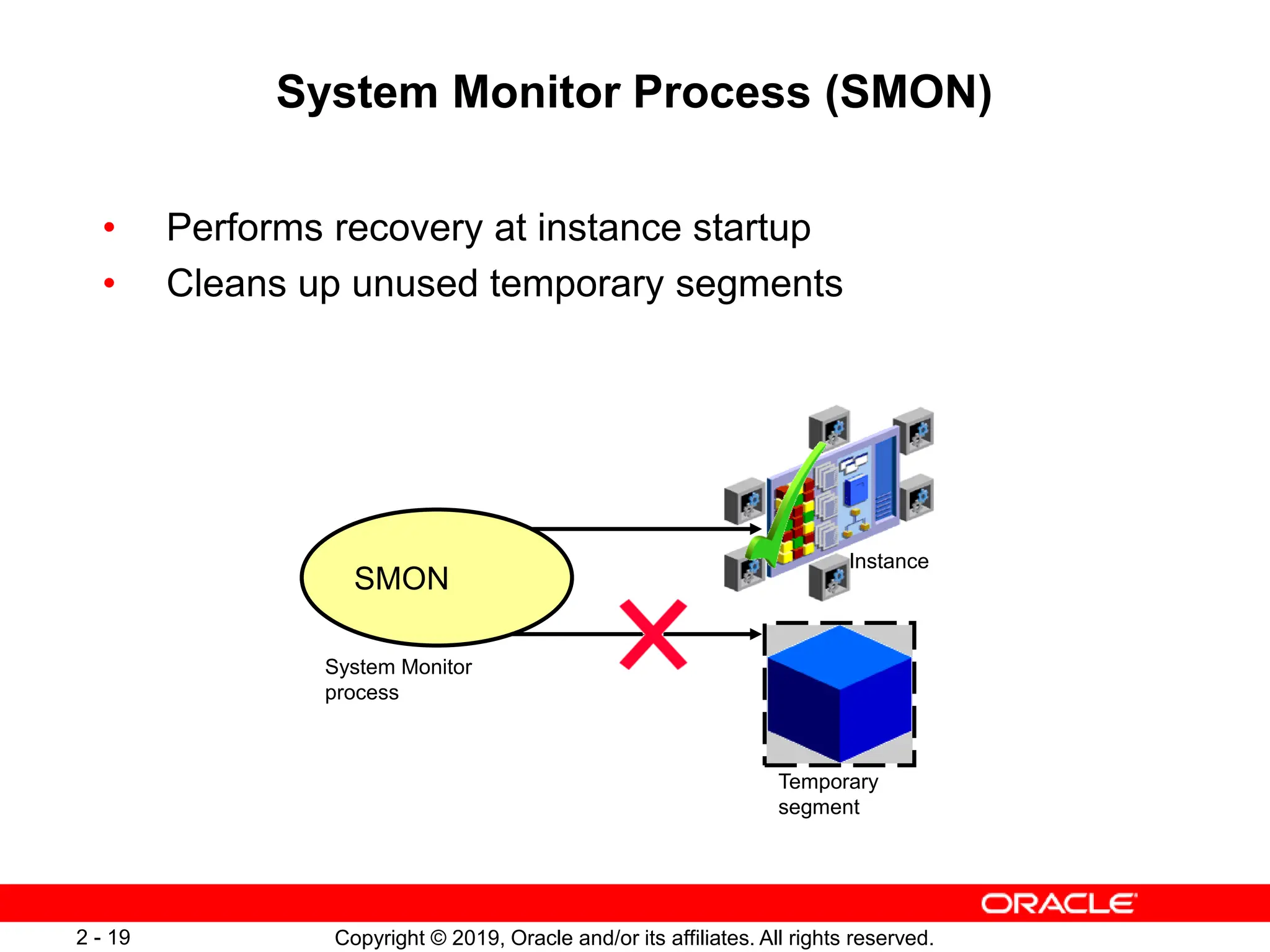 System Monitor Process (SMON)

• Performs recovery at instance startup
• Cleans up unused temporary segments

SMON

System Monitor process

Instance

Temporary segment

ORACLE

2 - 19

Copyright © 2019, Oracle and/or its affiliates. All rights reserved.